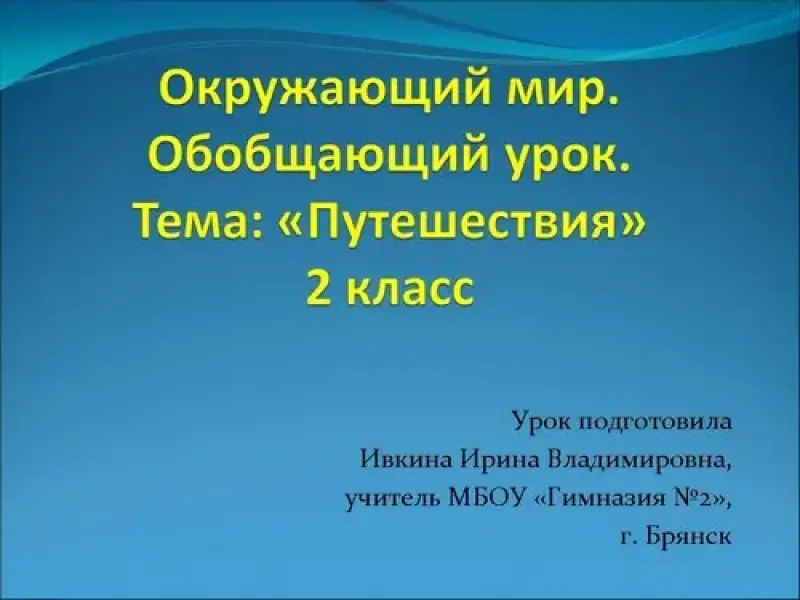 Окружающий мир.
Обобщающий урок.
Тема: «Путешествия»
2 класс

Урок подготовила
Ивкина Ирина Владимировна,
учитель МБОУ «Гимназия №2»,
г. Брянск